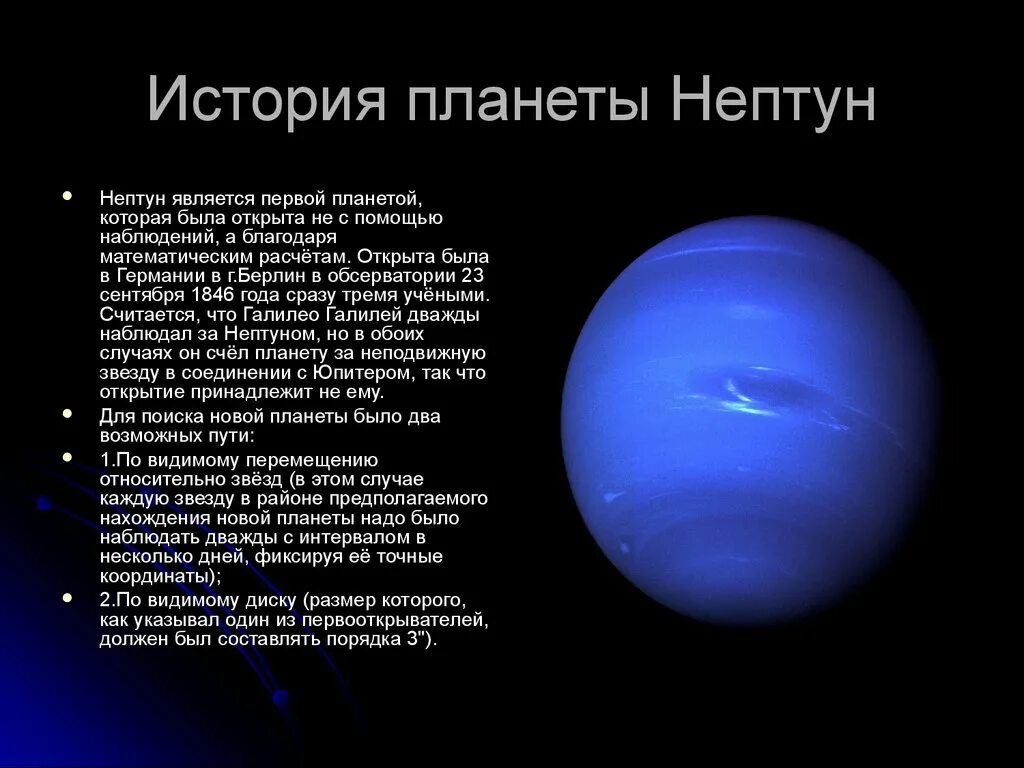 История планеты Нептун

• Нептун является первой планетой, которая была открыта не с помощью наблюдений, а благодаря математическим расчётам. Открыта была в Германии в г.Берлин в обсерватории 23 сентября 1846 года сразу тремя учёными. Считается, что Галилео Галилей дважды наблюдал за Нептуном, но в обоих случаях он счёл планету за неподвижную звезду в соединении с Юпитером, так что открытие принадлежит не ему.

• Для поиска новой планеты было два возможных пути:

• 1.По видимому перемещению относительно звёзд (в этом случае каждую звезду в районе предполагаемого нахождения новой планеты надо было наблюдать дважды с интервалом в несколько дней, фиксируя её точные координаты);

• 2.По видимому диску (размер которого, как указывал один из первооткрывателей, должен был составлять порядка 3").